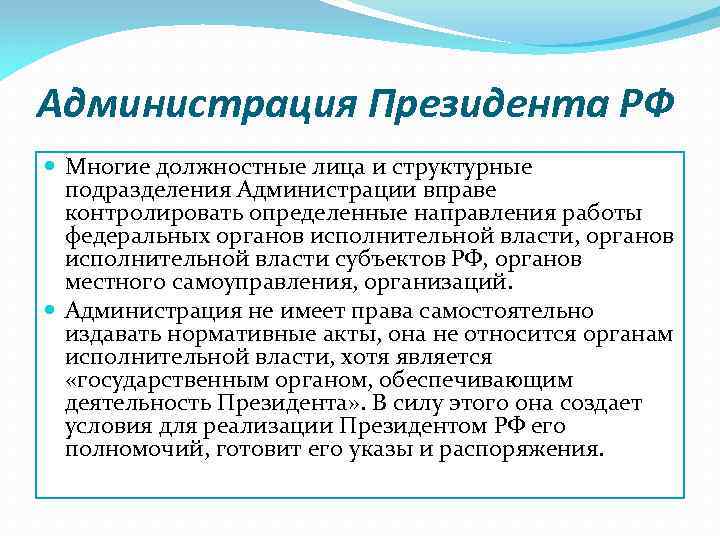 Администрация Президента РФ

Многие должностные лица и структурные подразделения Администрации вправе контролировать определенные направления работы федеральных органов исполнительной власти, органов исполнительной власти субъектов РФ, органов местного самоуправления, организаций.

Администрация не имеет права самостоятельно издавать нормативные акты, она не относится органам исполнительной власти, хотя является «государственным органом, обеспечивающим деятельность Президента». В силу этого она создает условия для реализации Президентом РФ его полномочий, готовит его указы и распоряжения.